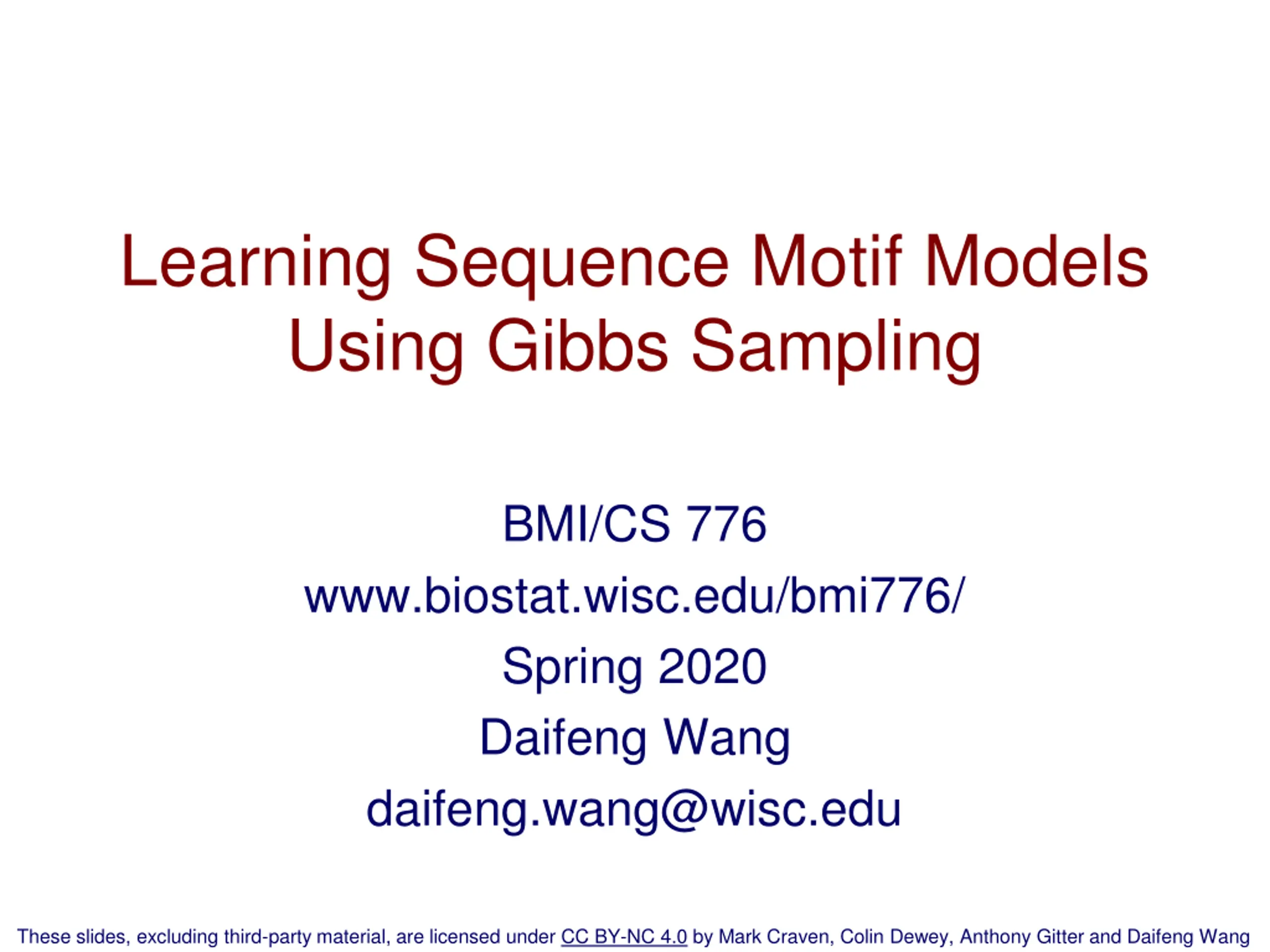 Learning Sequence Motif Models Using Gibbs Sampling

BMI/CS 776
www.biostat.wisc.edu/bmi776/
Spring 2020
Daifeng Wang
daifeng.wang@wisc.edu

These slides, excluding third-party material, are licensed under CC BY-NC 4.0 by Mark Craven, Colin Dewey, Anthony Gitter and Daifeng Wang